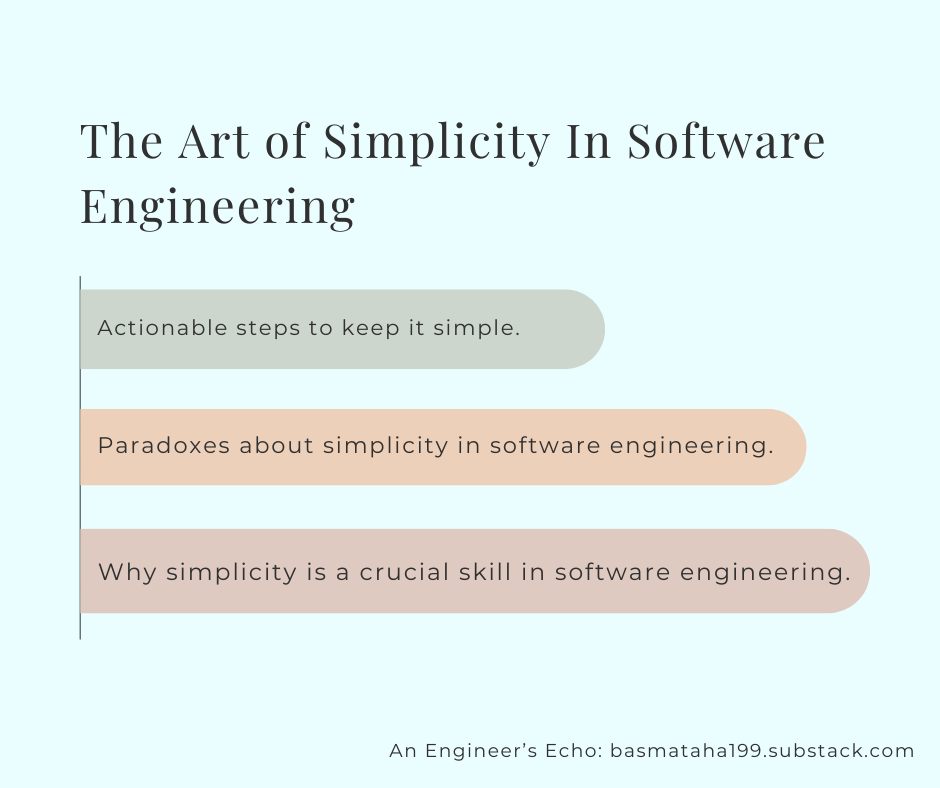 The Art of Simplicity In Software Engineering

Actionable steps to keep it simple.

Paradoxes about simplicity in software engineering.

Why simplicity is a crucial skill in software engineering.

An Engineer's Echo: basmataha199.substack.com